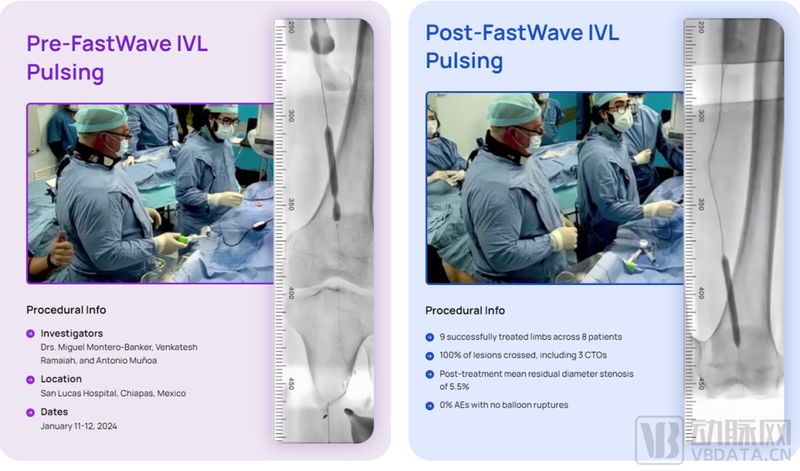 Pre-FastWave IVL Pulsing

250
300
350
400
450

Procedural Info

Investigators
Drs. Miguel Montero-Banker, Venkatesh Ramaiah, and Antonio Muñoa

Location
San Lucas Hospital, Chiapas, Mexico

Dates
January 11-12, 2024

Post-FastWave IVL Pulsing

250
300
350
400
450

Procedural Info

9 successfully treated limbs across 8 patients

100% of lesions crossed, including 3 CTOs

Post-treatment mean residual diameter stenosis of 5.5%

0% AEs with no balloon ruptures

VB 动脉网
VBDATA.CN